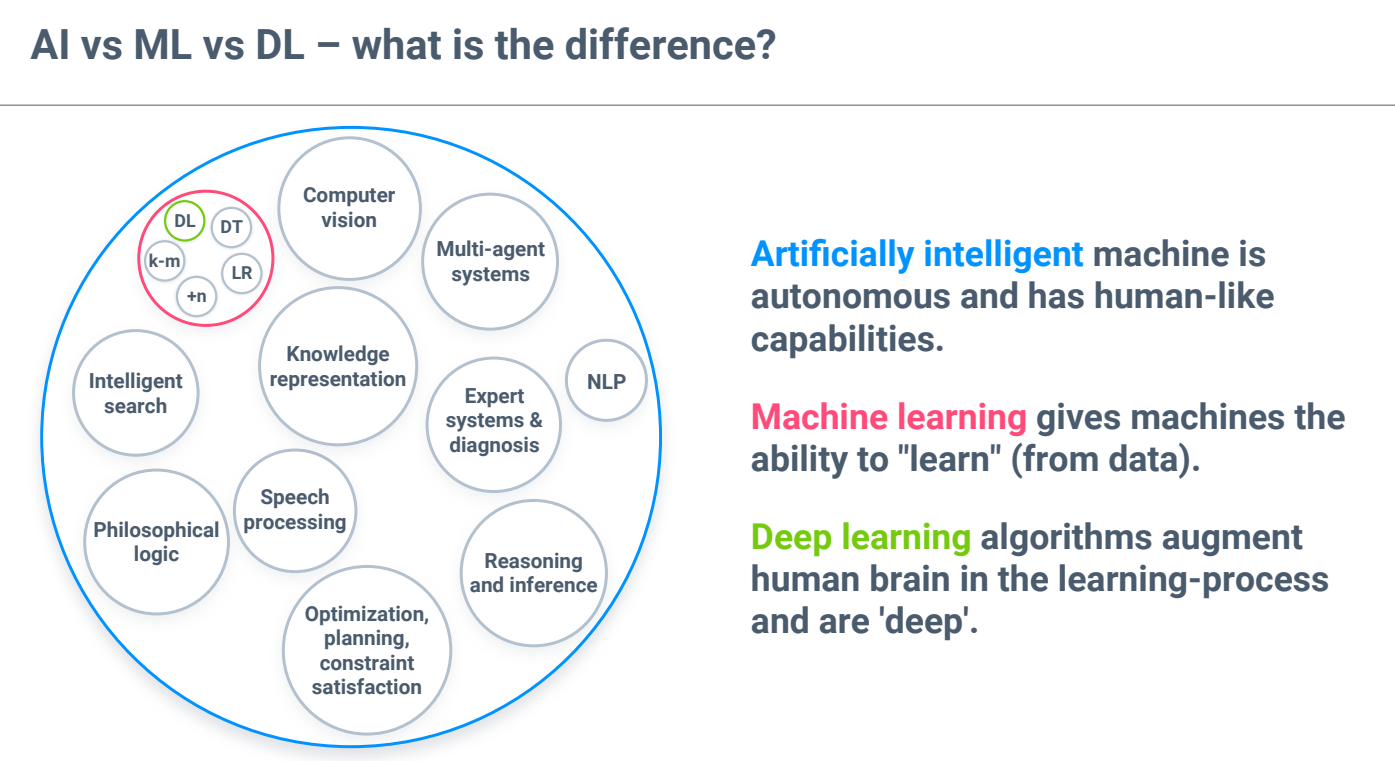 AI vs ML vs DL – what is the difference?

DL
DT
k-m
LR
+n

Computer vision

Multi-agent systems

Knowledge representation

Intelligent search

Expert systems & diagnosis

NLP

Speech processing

Philosophical logic

Reasoning and inference

Optimization, planning, constraint satisfaction

Artificially intelligent machine is autonomous and has human-like capabilities.

Machine learning gives machines the ability to "learn" (from data).

Deep learning algorithms augment human brain in the learning-process and are 'deep'.